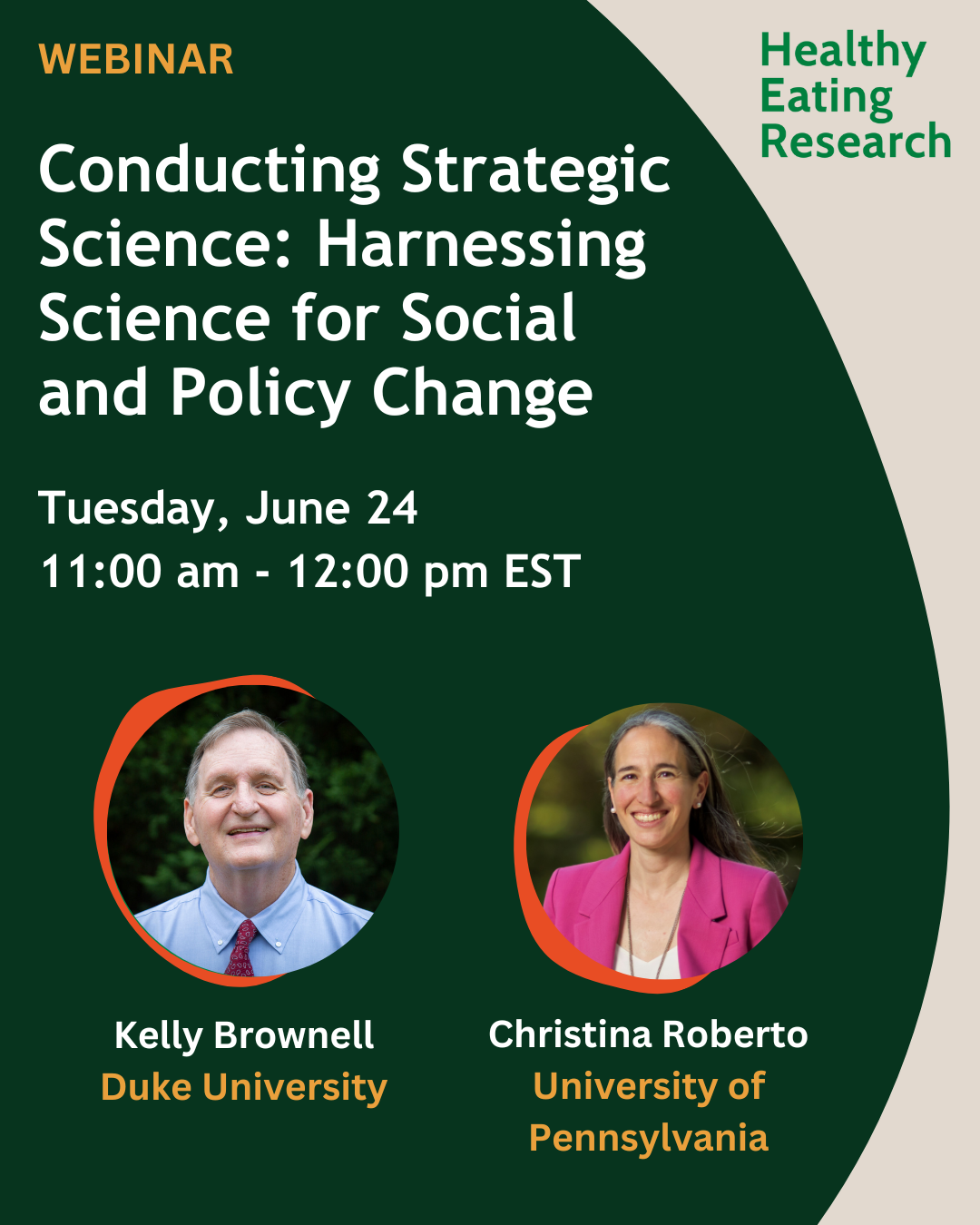 WEBINAR

Healthy Eating Research

Conducting Strategic Science: Harnessing Science for Social and Policy Change

Tuesday, June 24
11:00 am - 12:00 pm EST

Kelly Brownell
Duke University

Christina Roberto
University of Pennsylvania